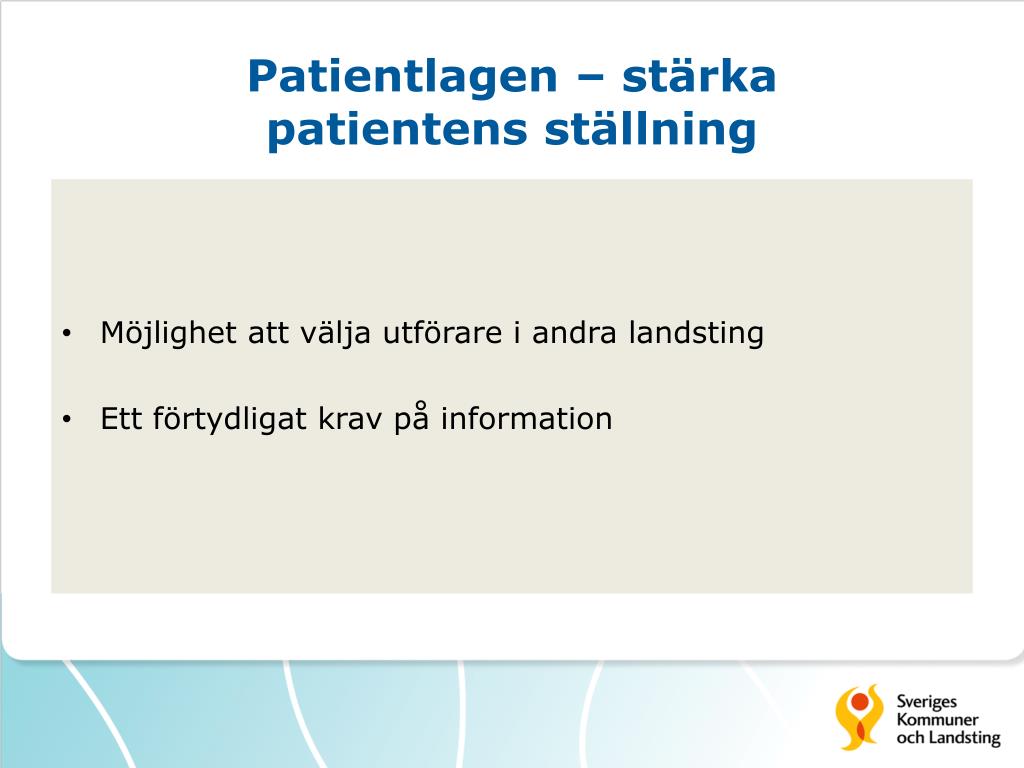 Patientlagen – stärka patientens ställning

• Möjlighet att välja utförare i andra landsting

• Ett förtydligat krav på information

Sveriges Kommuner och Landsting